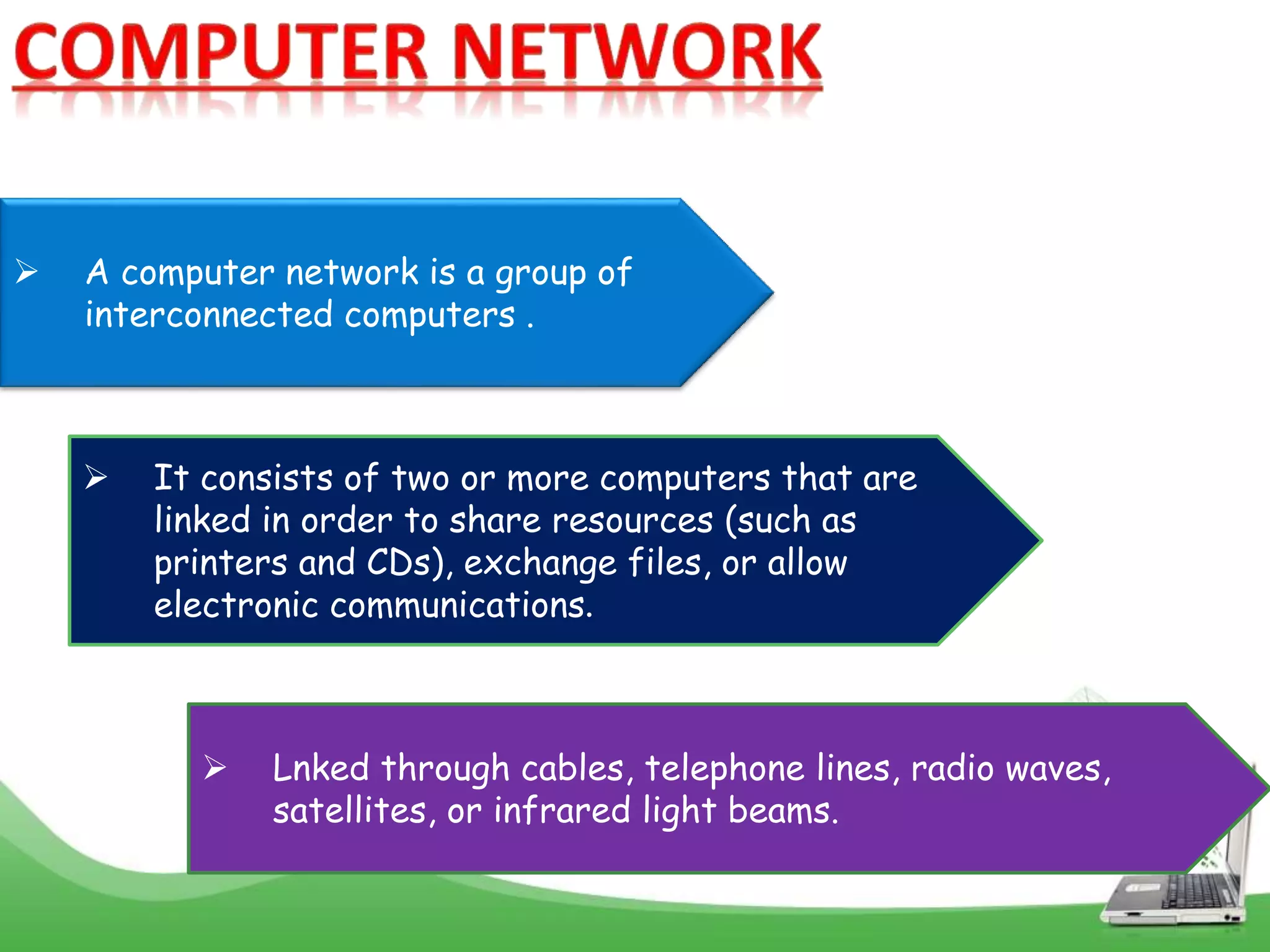 COMPUTER NETWORK

➢ A computer network is a group of interconnected computers .

➢ It consists of two or more computers that are linked in order to share resources (such as printers and CDs), exchange files, or allow electronic communications.

➢ Lnked through cables, telephone lines, radio waves, satellites, or infrared light beams.